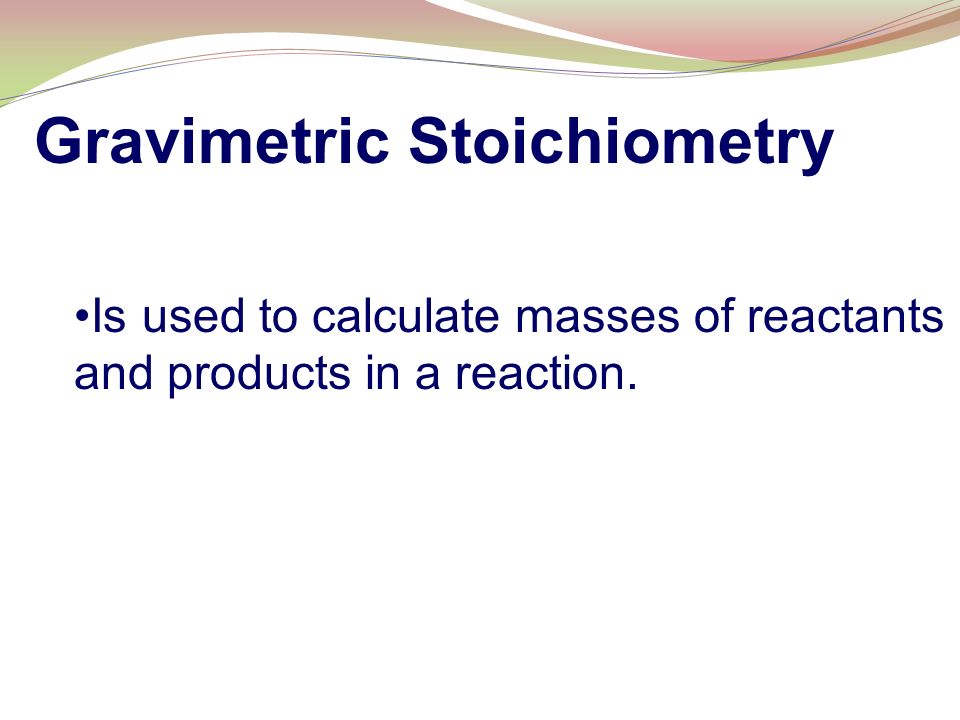 Gravimetric Stoichiometry

•Is used to calculate masses of reactants and products in a reaction.